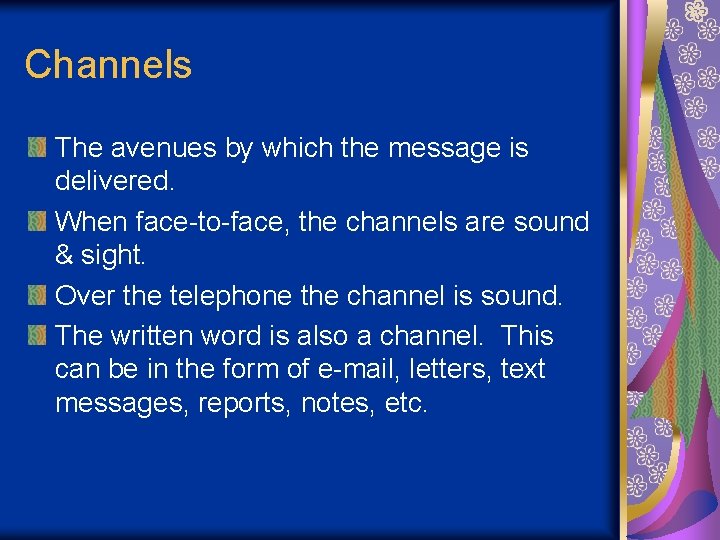 Channels

The avenues by which the message is delivered.

When face-to-face, the channels are sound & sight.

Over the telephone the channel is sound.

The written word is also a channel. This can be in the form of e-mail, letters, text messages, reports, notes, etc.